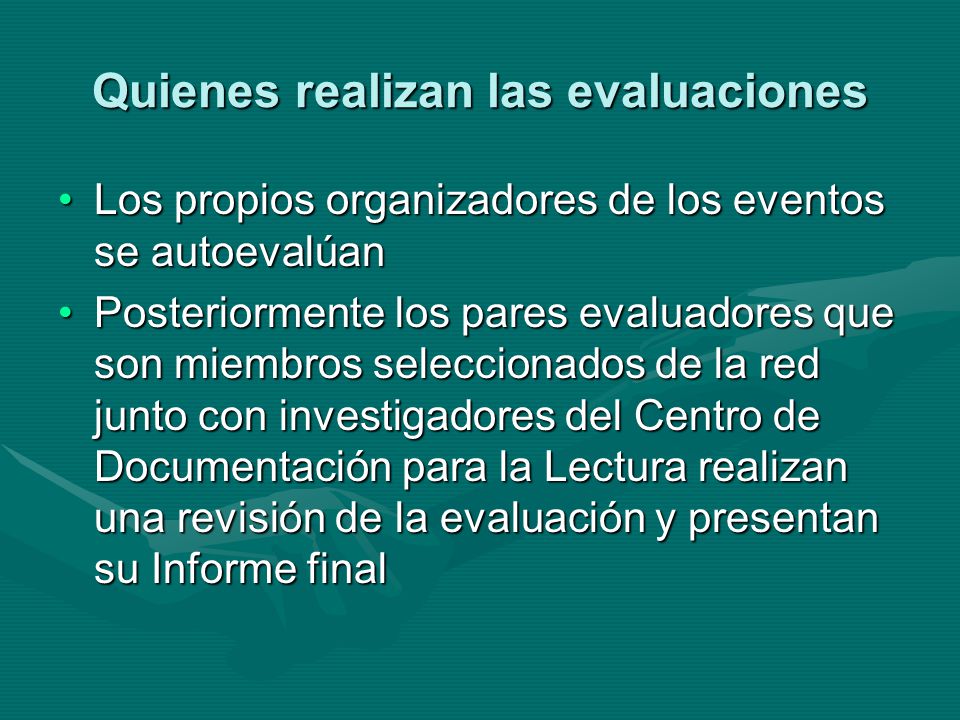 Quienes realizan las evaluaciones

• Los propios organizadores de los eventos se autoevalúan
• Posteriormente los pares evaluadores que son miembros seleccionados de la red junto con investigadores del Centro de Documentación para la Lectura realizan una revisión de la evaluación y presentan su Informe final